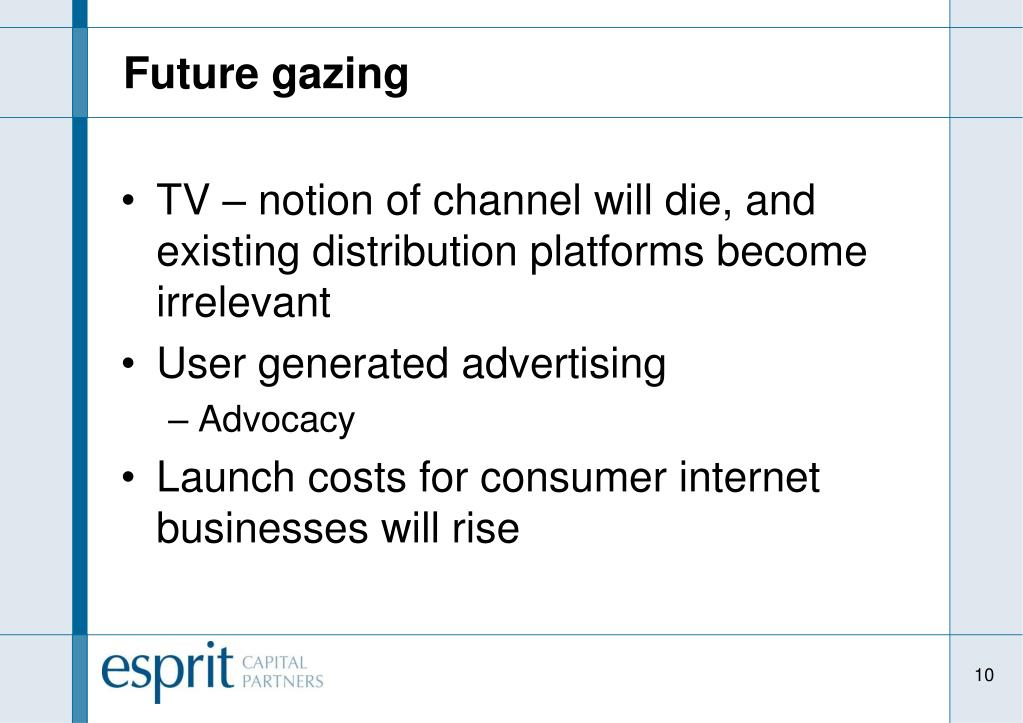 Future gazing

• TV – notion of channel will die, and existing distribution platforms become irrelevant
• User generated advertising
– Advocacy
• Launch costs for consumer internet businesses will rise

esprit CAPITAL PARTNERS

10